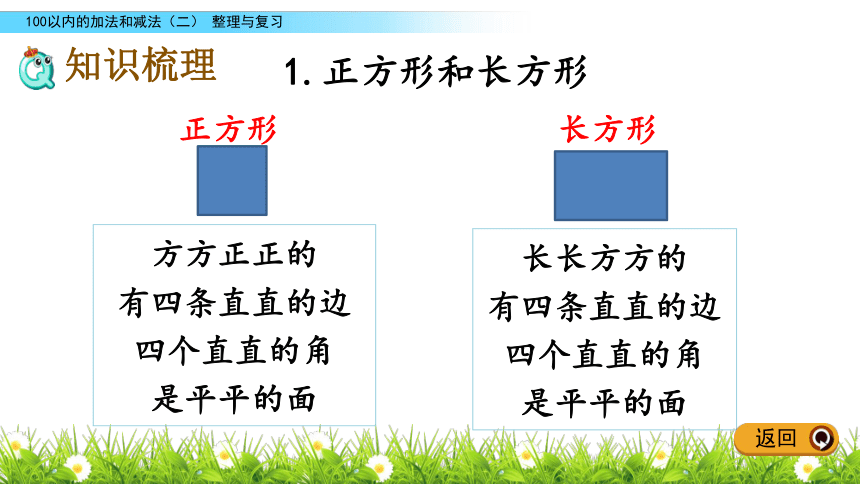 100以内的加法和减法（二） 整理与复习

知识梳理

1. 正方形和长方形

正方形

方方正正的
有四条直直的边
四个直直的角
是平平的面

长方形

长长方方的
有四条直直的边
四个直直的角
是平平的面

返回